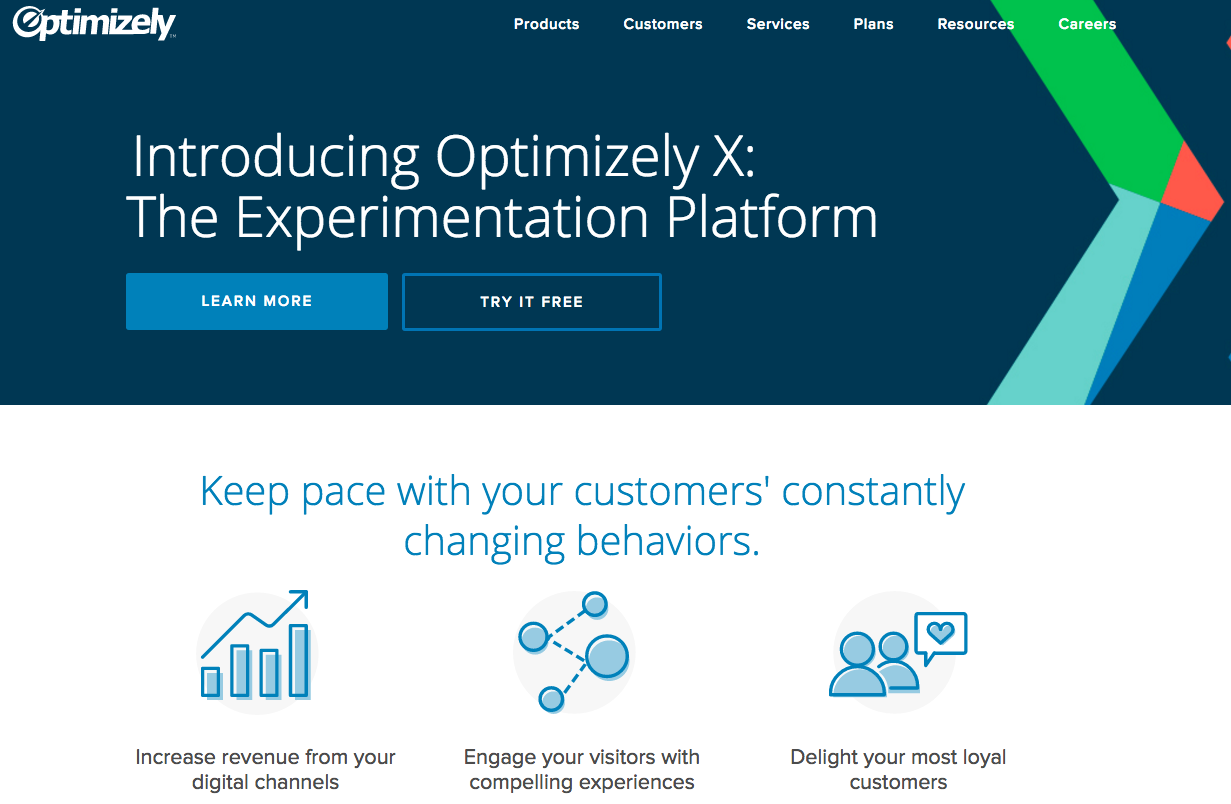 Optimizely

Products Customers Services Plans Resources Careers

Introducing Optimizely X: The Experimentation Platform

LEARN MORE

TRY IT FREE

Keep pace with your customers' constantly changing behaviors.

Increase revenue from your digital channels

Engage your visitors with compelling experiences

Delight your most loyal customers